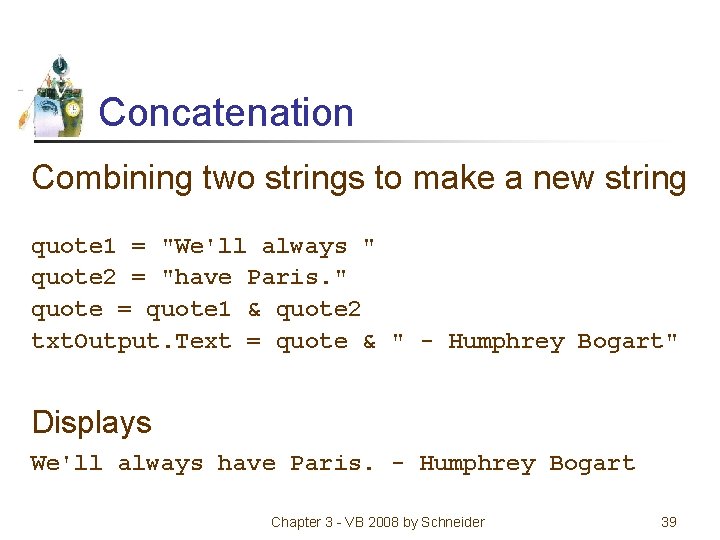 Concatenation

Combining two strings to make a new string

quote1 = "We'll always "
quote2 = "have Paris."
quote = quote1 & quote2
txtOutput.Text = quote & " - Humphrey Bogart"

Displays

We'll always have Paris. - Humphrey Bogart

Chapter 3 - VB 2008 by Schneider

39